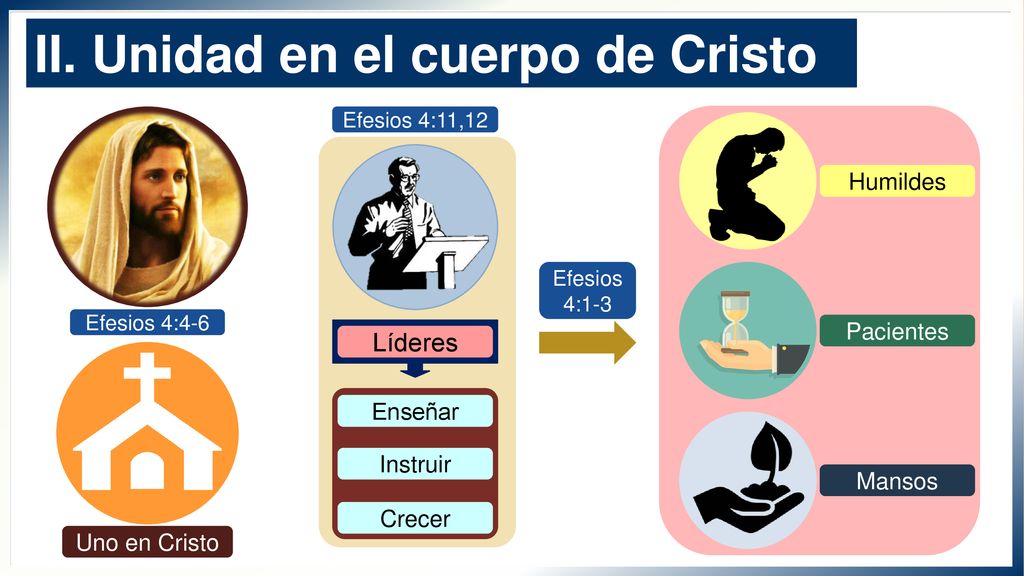 II. Unidad en el cuerpo de Cristo

Efesios 4:4-6

Uno en Cristo

Efesios 4:11,12

Líderes

Enseñar

Instruir

Crecer

Efesios 4:1-3

Humildes

Pacientes

Mansos